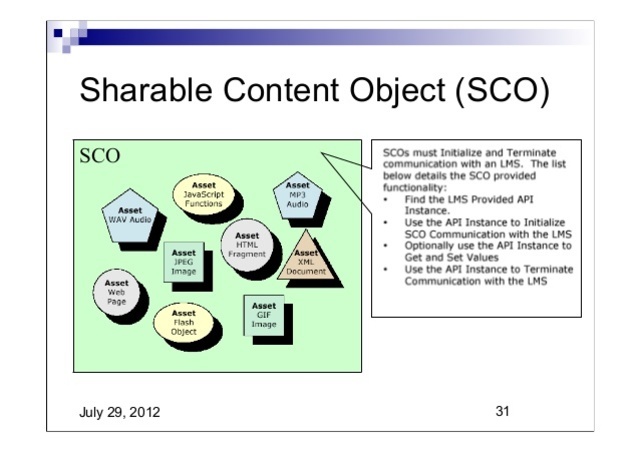 Sharable Content Object (SCO)

SCO

Asset
JavaScript Functions

Asset
MP3 Audio

Asset
WAV Audio

Asset
HTML Fragment

Asset
JPEG Image

Asset
XML Document

Asset
Web Page

Asset
Flash Object

Asset
GIF Image

SCOs must Initialize and Terminate communication with an LMS. The list below details the SCO provided functionality:
• Find the LMS Provided API Instance.
• Use the API Instance to Initialize SCO Communication with the LMS
• Optionally use the API Instance to Get and Set Values
• Use the API Instance to Terminate Communication with the LMS

July 29, 2012

31